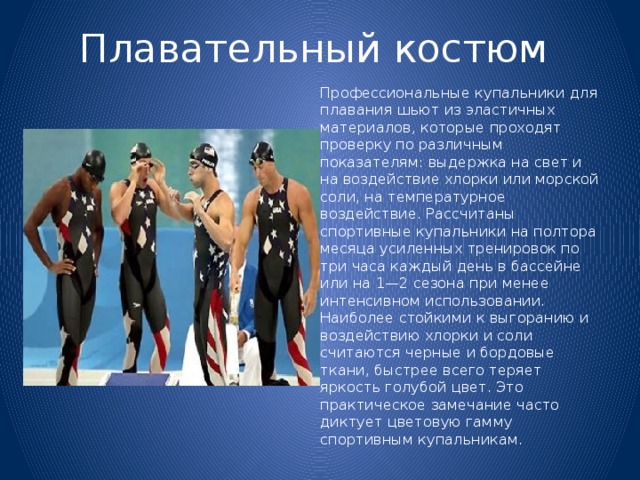 Плавательный костюм

Профессиональные купальники для плавания шьют из эластичных материалов, которые проходят проверку по различным показателям: выдержка на свет и на воздействие хлорки или морской соли, на температурное воздействие. Рассчитаны спортивные купальники на полтора месяца усиленных тренировок по три часа каждый день в бассейне или на 1—2 сезона при менее интенсивном использовании. Наиболее стойкими к выгоранию и воздействию хлорки и соли считаются черные и бордовые ткани, быстрее всего теряет яркость голубой цвет. Это практическое замечание часто диктует цветовую гамму спортивным купальникам.